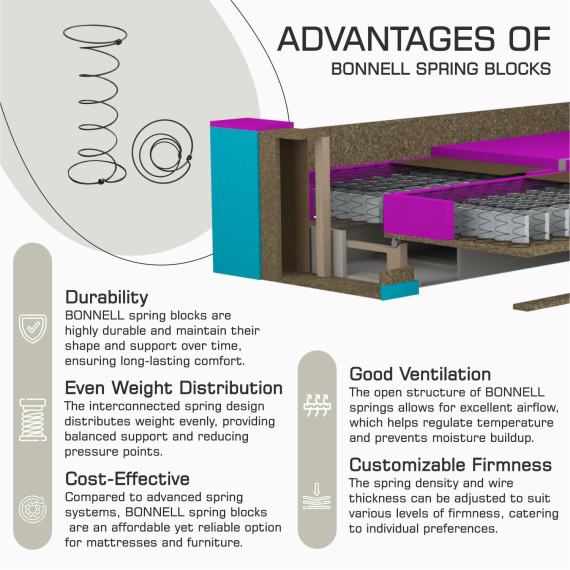 ADVANTAGES OF
BONNELL SPRING BLOCKS

Durability
BONNELL spring blocks are highly durable and maintain their shape and support over time, ensuring long-lasting comfort.

Even Weight Distribution
The interconnected spring design distributes weight evenly, providing balanced support and reducing pressure points.

Cost-Effective
Compared to advanced spring systems, BONNELL spring blocks are an affordable yet reliable option for mattresses and furniture.

Good Ventilation
The open structure of BONNELL springs allows for excellent airflow, which helps regulate temperature and prevents moisture buildup.

Customizable Firmness
The spring density and wire thickness can be adjusted to suit various levels of firmness, catering to individual preferences.